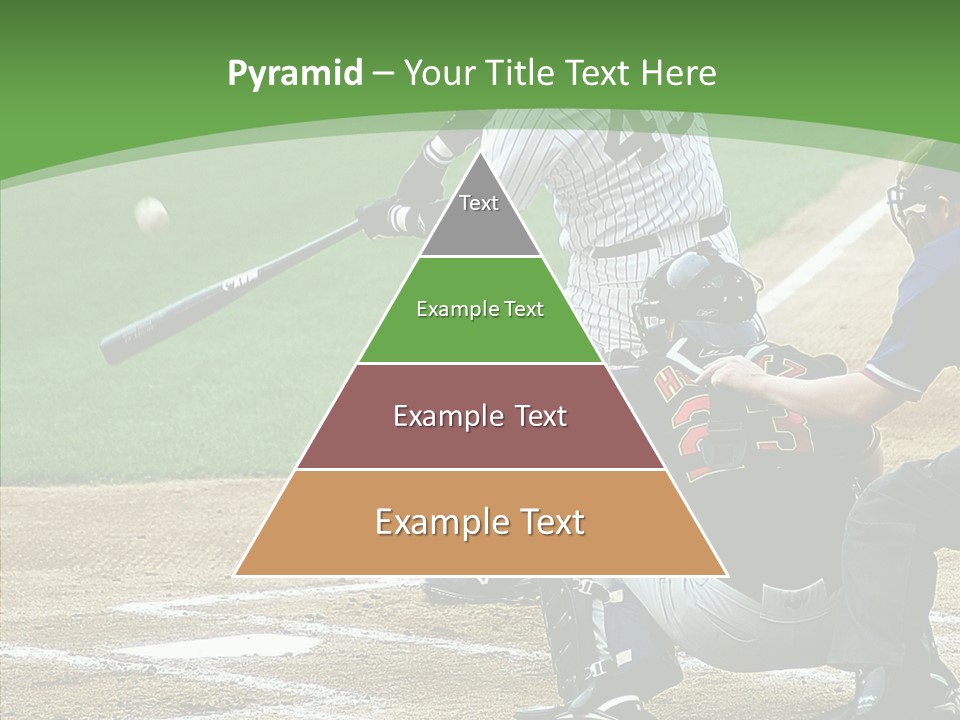 Pyramid – Your Title Text Here

Text

Example Text

Example Text

Example Text